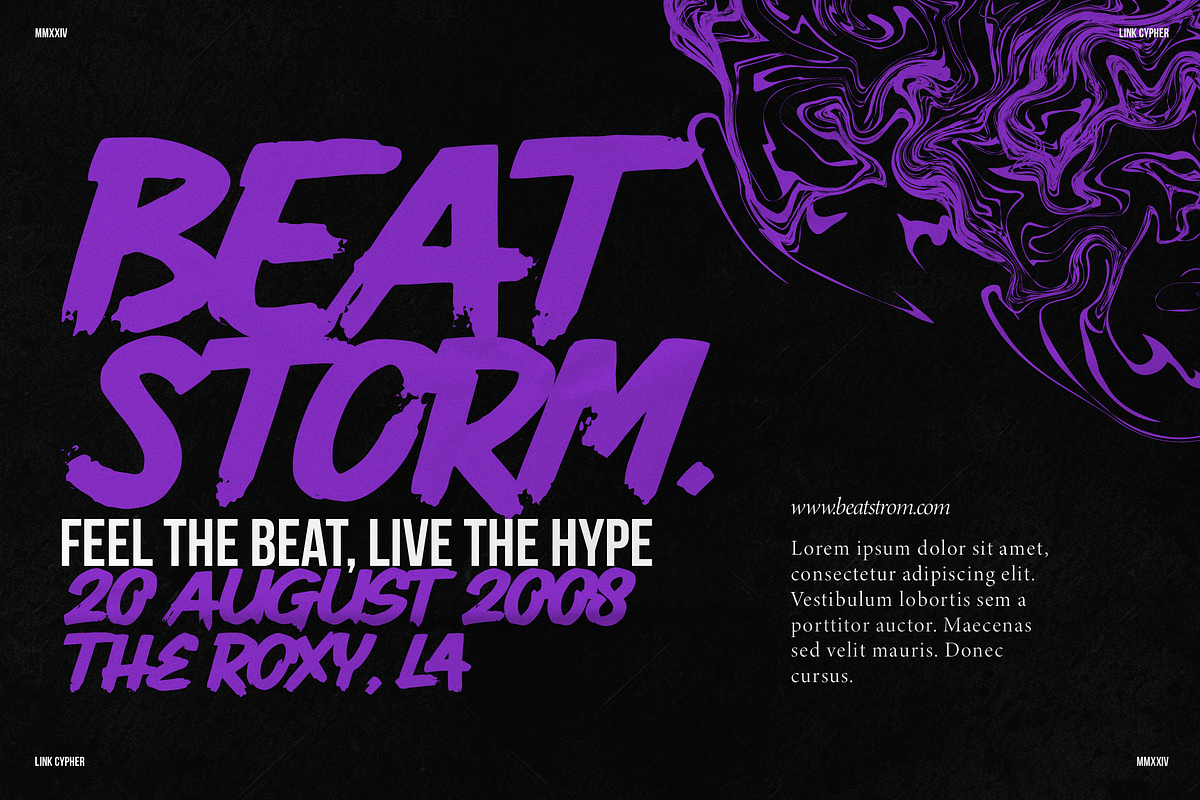 MMXXIV

LINK CYPHER

BEAT STORM.

FEEL THE BEAT, LIVE THE HYPE

20 AUGUST 2008

THE ROXY, LA

www.beatstrom.com

Lorem ipsum dolor sit amet, consectetur adipiscing elit. Vestibulum lobortis sem a porttitor auctor. Maecenas sed velit mauris. Donec cursus.

LINK CYPHER

MMXXIV